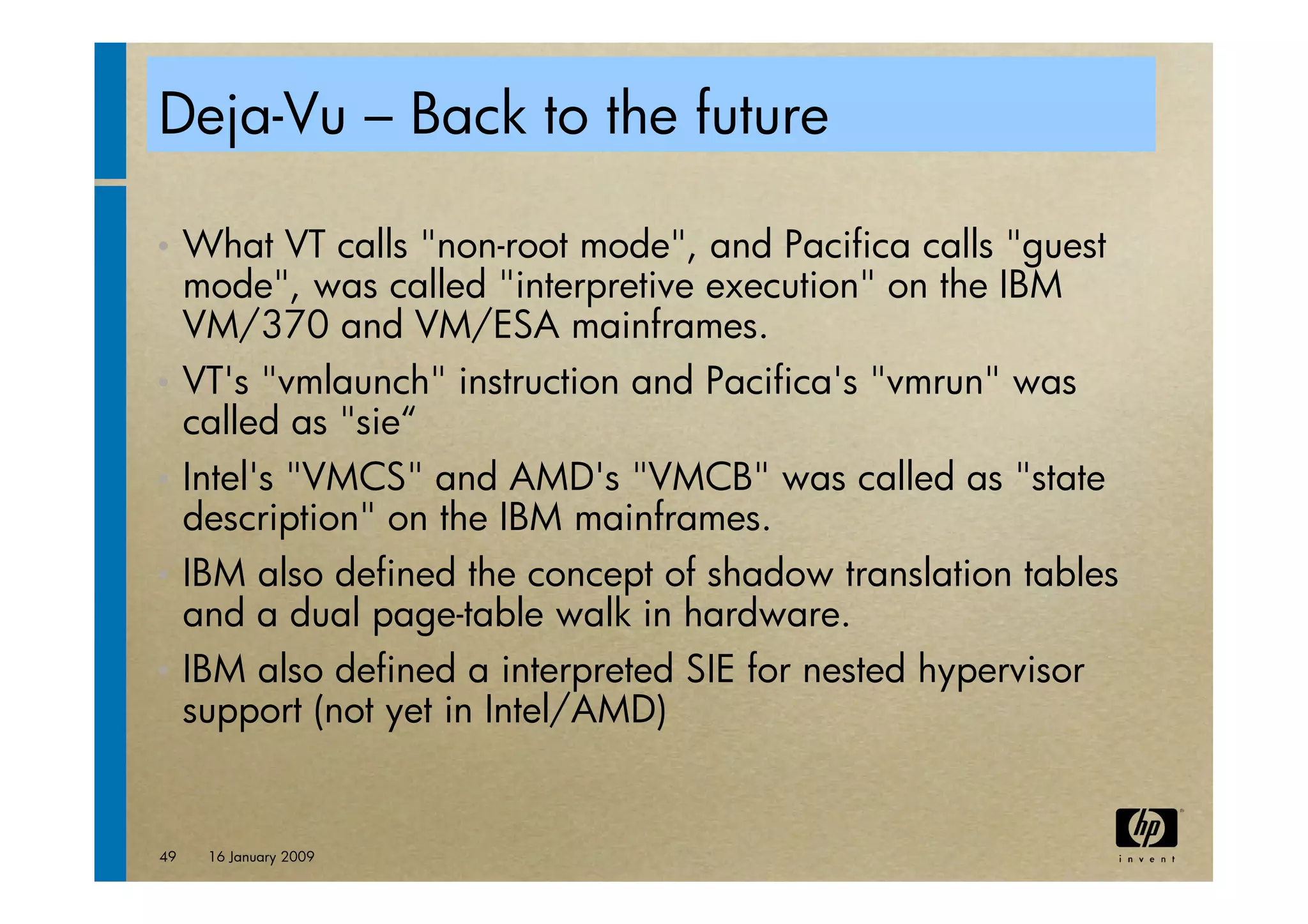 Deja-Vu – Back to the future

• What VT calls "non-root mode", and Pacifica calls "guest mode", was called "interpretive execution" on the IBM VM/370 and VM/ESA mainframes.

• VT's "vmlaunch" instruction and Pacifica's "vmrun" was called as "sie“

• Intel's "VMCS" and AMD's "VMCB" was called as "state description" on the IBM mainframes.

• IBM also defined the concept of shadow translation tables and a dual page-table walk in hardware.

• IBM also defined a interpreted SIE for nested hypervisor support (not yet in Intel/AMD)

49 16 January 2009

hp
invent